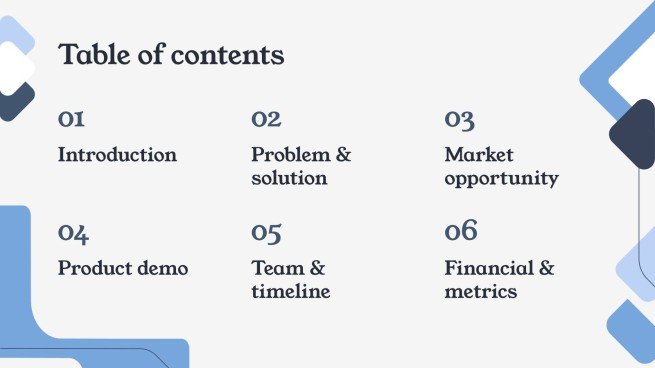 Table of contents

01
Introduction

02
Problem & solution

03
Market opportunity

04
Product demo

05
Team & timeline

06
Financial & metrics